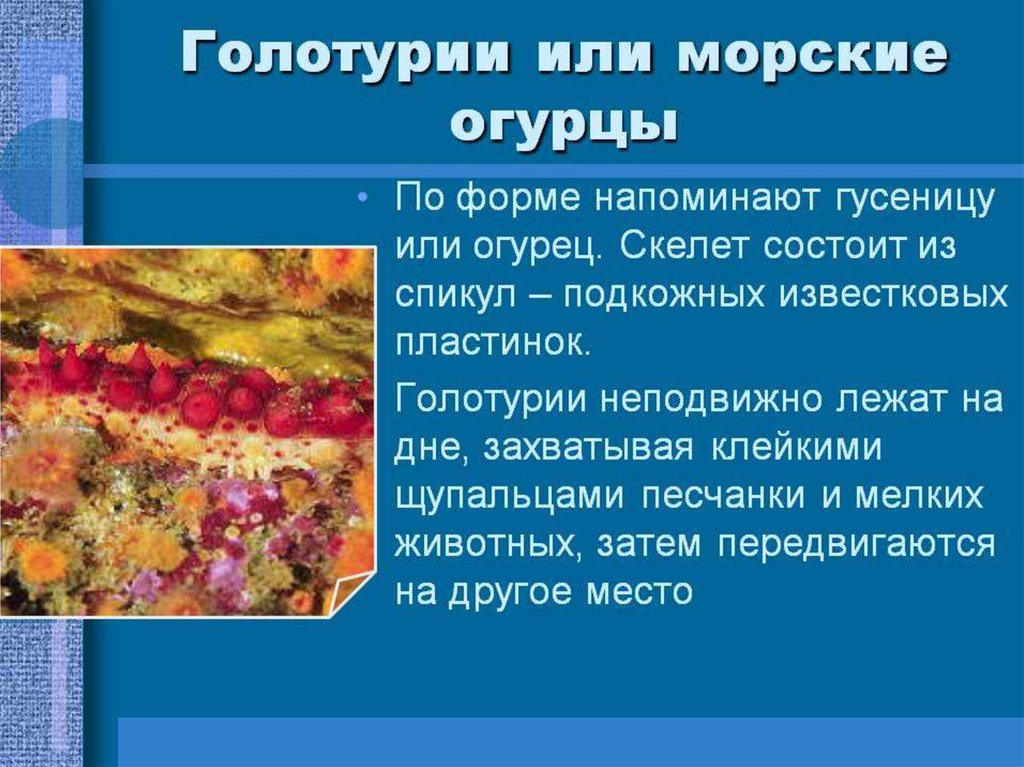 Голотурии или морские огурцы

• По форме напоминают гусеницу или огурец. Скелет состоит из спикул – подкожных известковых пластинок.

Голотурии неподвижно лежат на дне, захватывая клейкими щупальцами песчанки и мелких животных, затем передвигаются на другое место